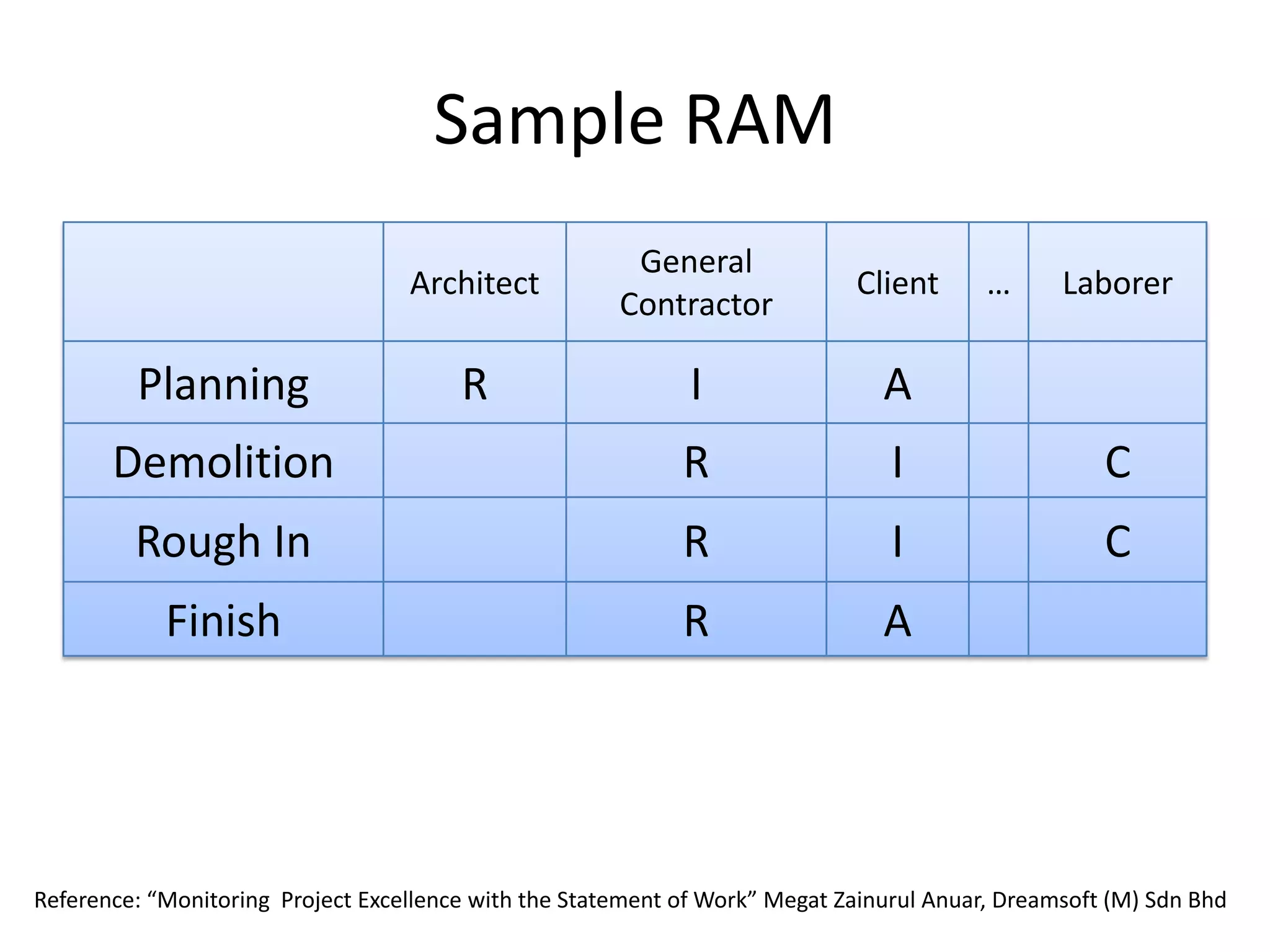 Sample RAM

| | Architect | General Contractor | Client | … | Laborer |
|---|---|---|---|---|---|
| Planning | R | I | A | | |
| Demolition | | R | I | | C |
| Rough In | | R | I | | C |
| Finish | | R | A | | |

Reference: “Monitoring  Project Excellence with the Statement of Work” Megat Zainurul Anuar, Dreamsoft (M) Sdn Bhd